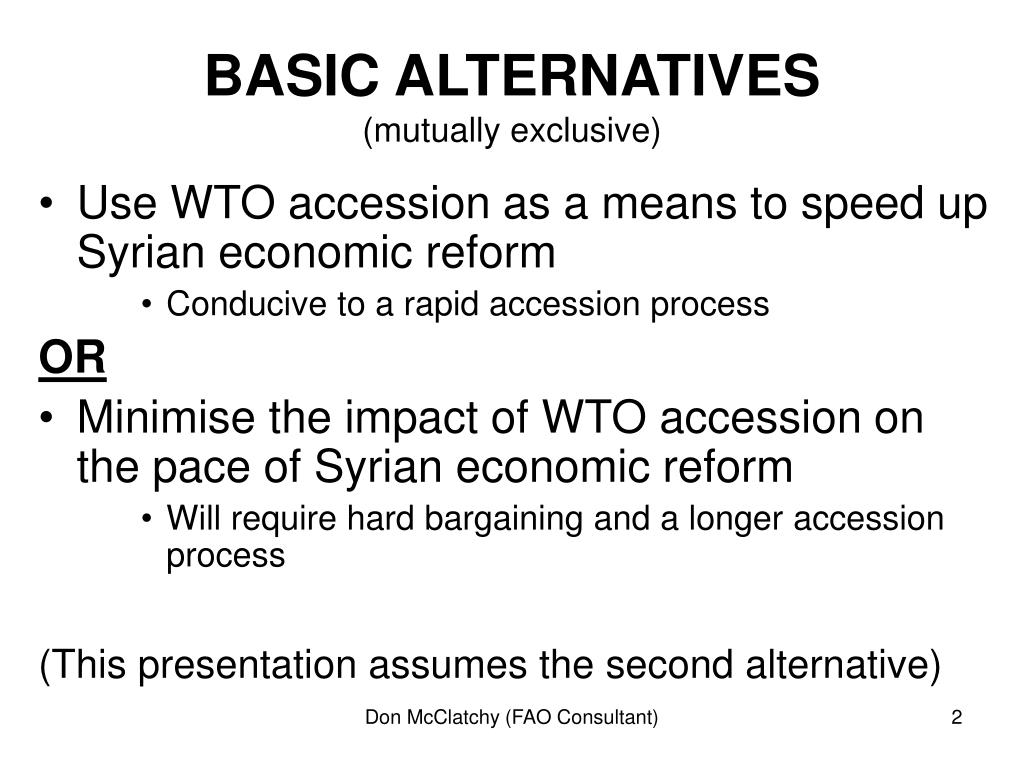 BASIC ALTERNATIVES
(mutually exclusive)

• Use WTO accession as a means to speed up Syrian economic reform
• Conducive to a rapid accession process

OR

• Minimise the impact of WTO accession on the pace of Syrian economic reform
• Will require hard bargaining and a longer accession process

(This presentation assumes the second alternative)

Don McClatchy (FAO Consultant)

2